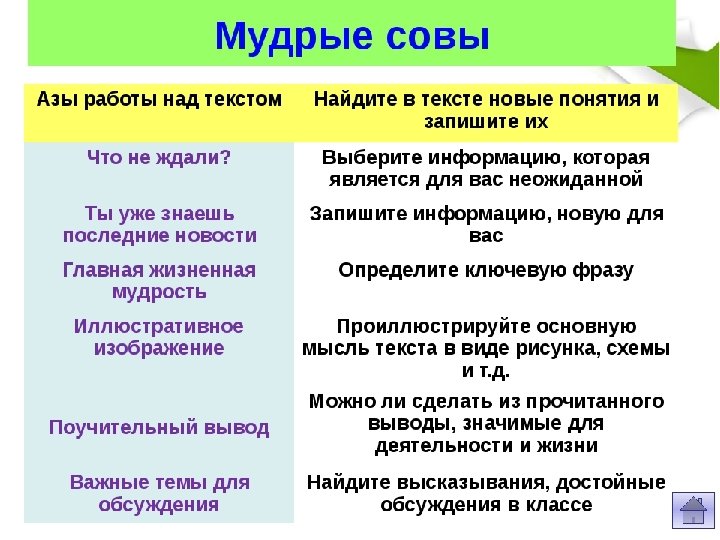 Мудрые совы

| Азы работы над текстом | Найдите в тексте новые понятия и запишите их |
|---|---|
| Что не ждали? | Выберите информацию, которая является для вас неожиданной |
| Ты уже знаешь последние новости | Запишите информацию, новую для вас |
| Главная жизненная мудрость | Определите ключевую фразу |
| Иллюстративное изображение | Проиллюстрируйте основную мысль текста в виде рисунка, схемы и т.д. |
| Поучительный вывод | Можно ли сделать из прочитанного выводы, значимые для деятельности и жизни |
| Важные темы для обсуждения | Найдите высказывания, достойные обсуждения в классе |